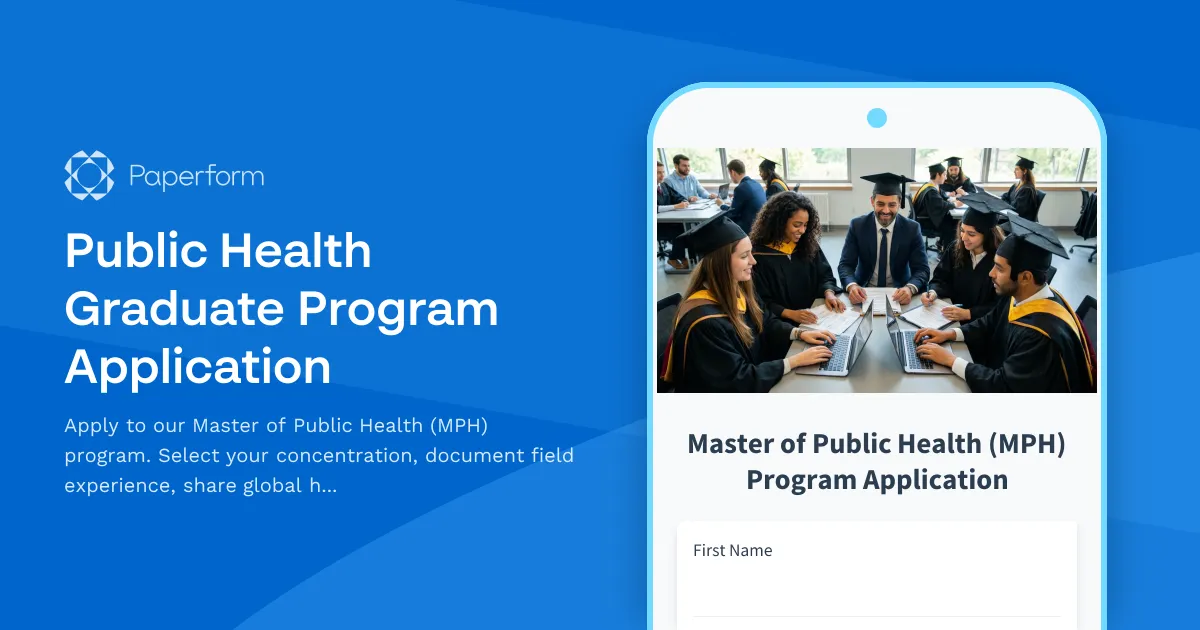 Paperform

Public Health Graduate Program Application

Apply to our Master of Public Health (MPH) program. Select your concentration, document field experience, share global h...

Master of Public Health (MPH) Program Application

First Name